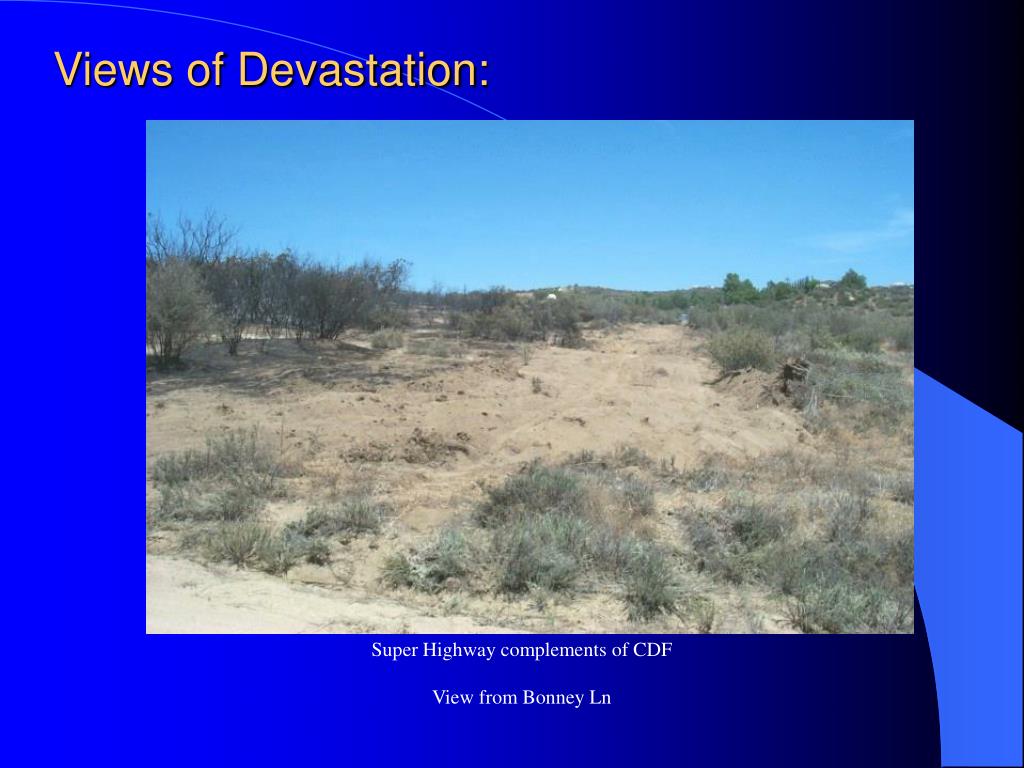 Views of Devastation:

Super Highway complements of CDF

View from Bonney Ln